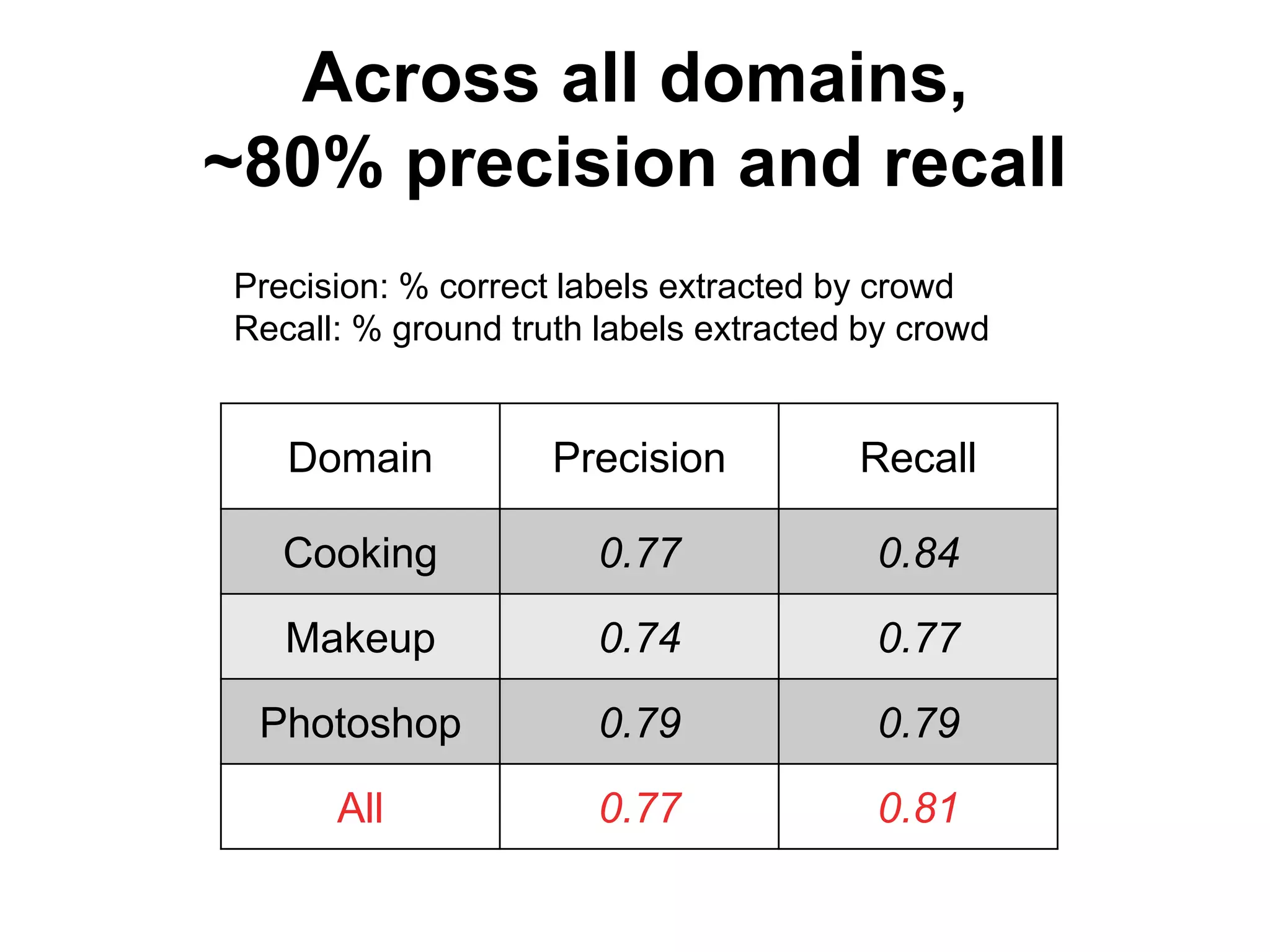 Across all domains, ~80% precision and recall

Precision: % correct labels extracted by crowd
Recall: % ground truth labels extracted by crowd

| Domain | Precision | Recall |
|---|---|---|
| Cooking | 0.77 | 0.84 |
| Makeup | 0.74 | 0.77 |
| Photoshop | 0.79 | 0.79 |
| All | 0.77 | 0.81 |